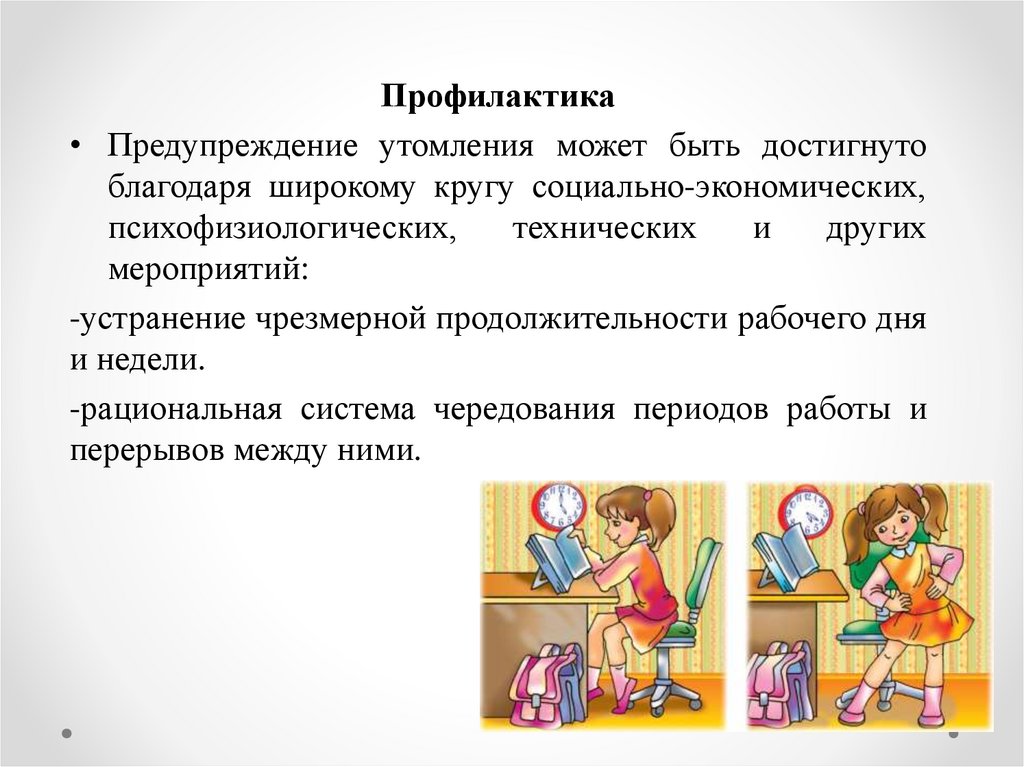 Профилактика

• Предупреждение утомления может быть достигнуто благодаря широкому кругу социально-экономических, психофизиологических, технических и других мероприятий:

-устранение чрезмерной продолжительности рабочего дня и недели.

-рациональная система чередования периодов работы и перерывов между ними.